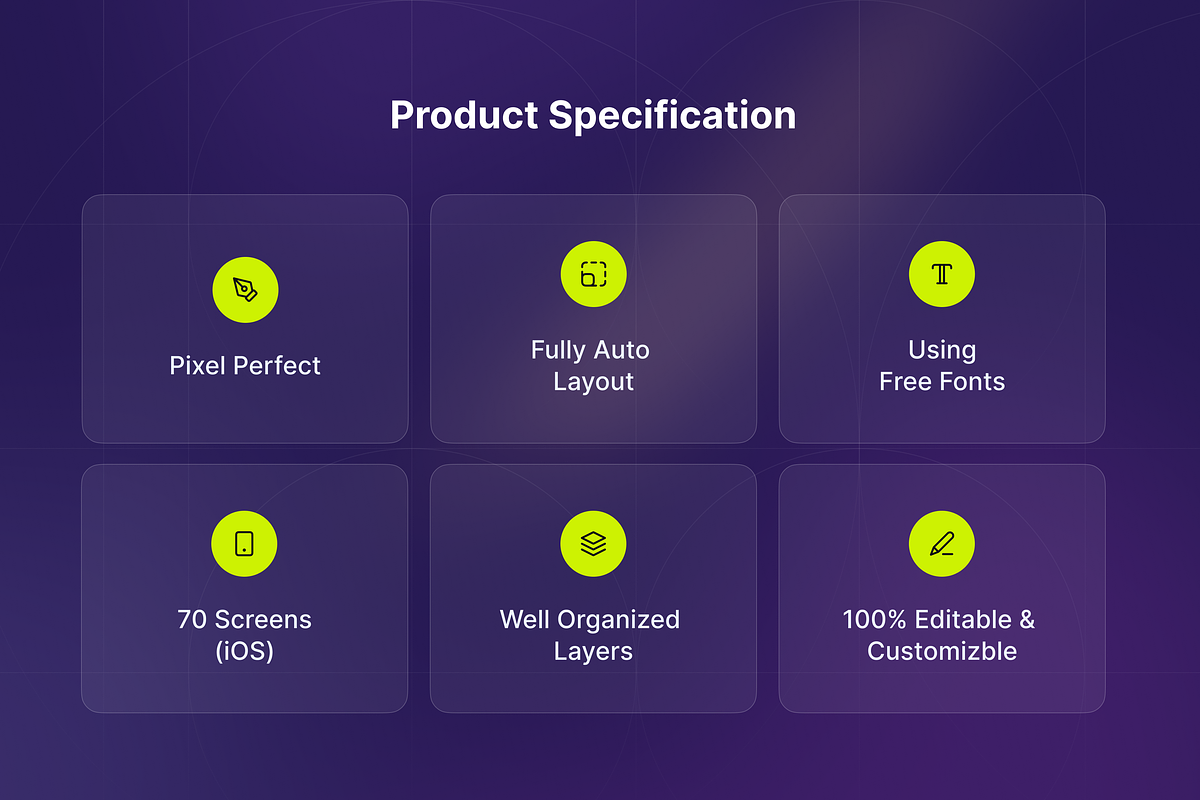 Product Specification

Pixel Perfect

Fully Auto Layout

Using Free Fonts

70 Screens (iOS)

Well Organized Layers

100% Editable & Customizble